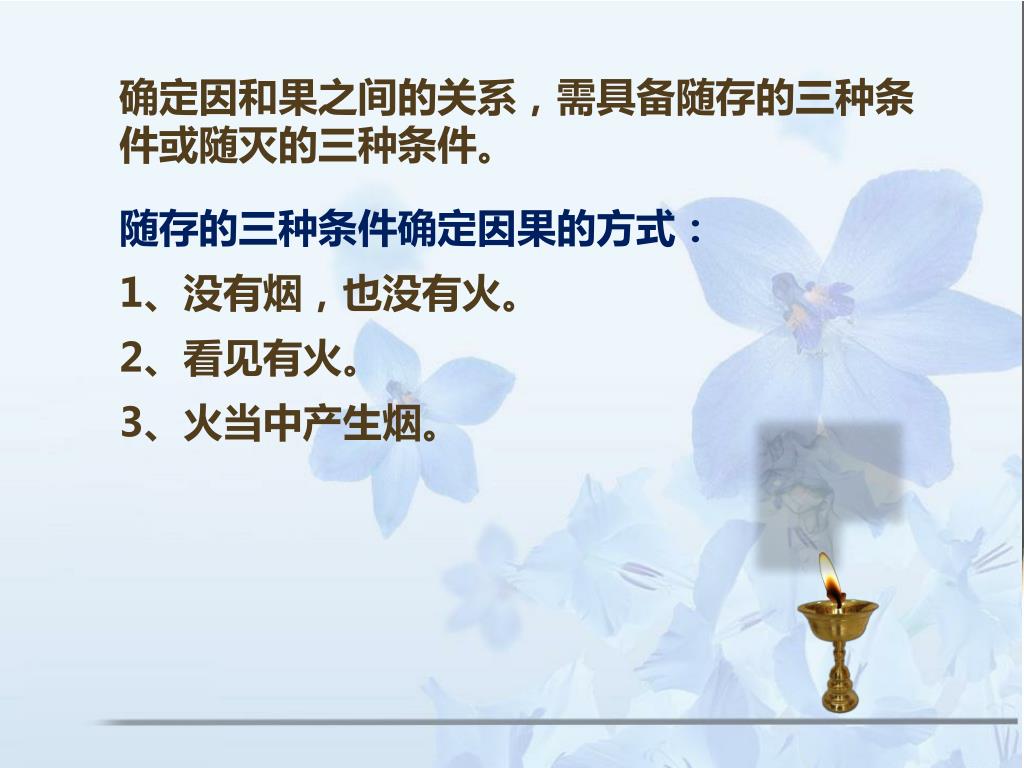 确定因和果之间的关系，需具备随存的三种条件或随灭的三种条件。

随存的三种条件确定因果的方式：

1、没有烟，也没有火。

2、看见有火。

3、火当中产生烟。